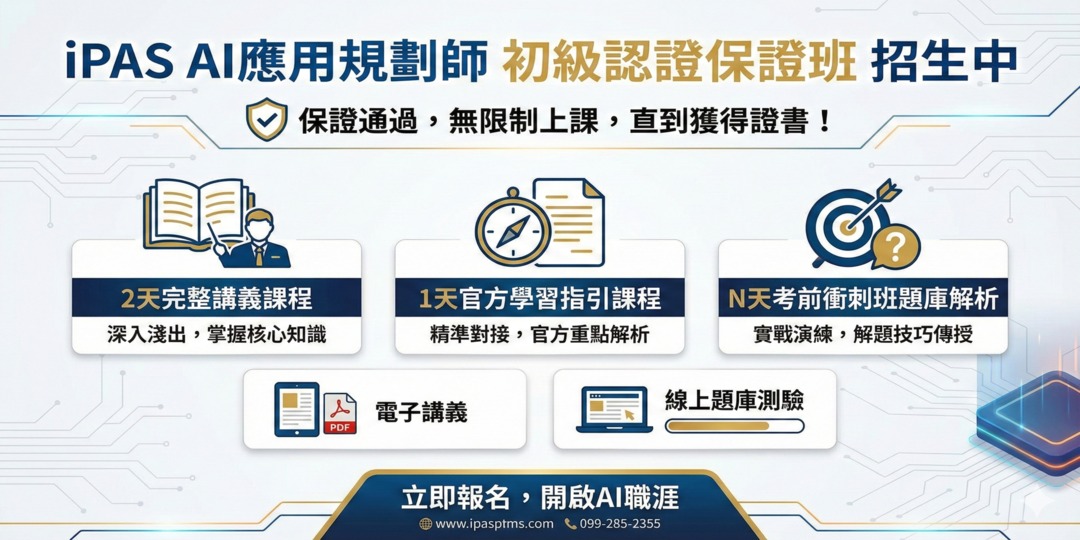 iPAS AI應用規劃師 初級認證保證班 招生中

保證通過，無限制上課，直到獲得證書！

2天完整講義課程
深入淺出，掌握核心知識

1天官方學習指引課程
精準對接，官方重點解析

N天考前衝刺班題庫解析
實戰演練，解題技巧傳授

PDF
電子講義

線上題庫測驗

立即報名，開啟AI職涯
www.ipasptms.com 099-285-2355